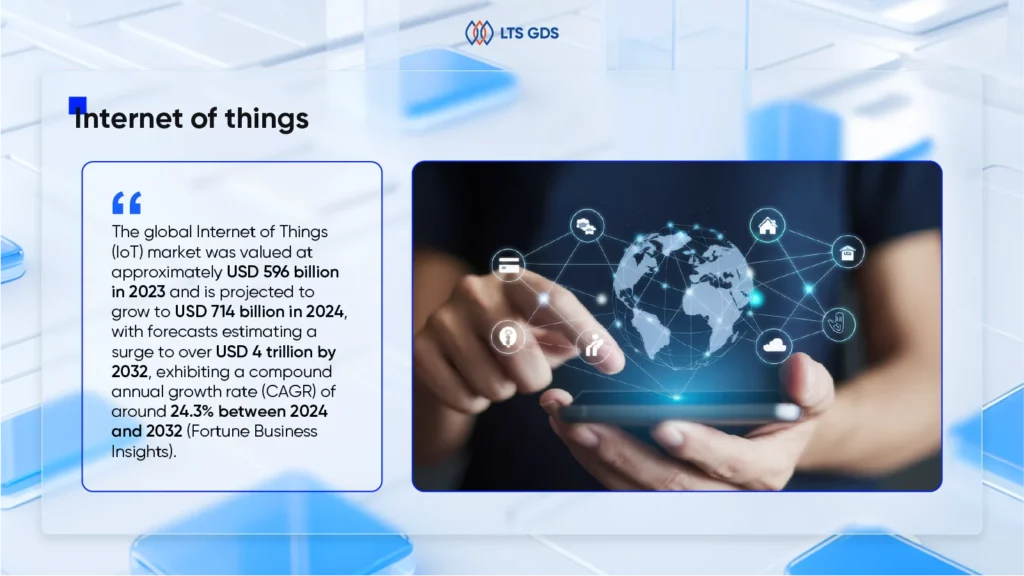 LTS GDS

Internet of things

“

The global Internet of Things (IoT) market was valued at approximately USD 596 billion in 2023 and is projected to grow to USD 714 billion in 2024, with forecasts estimating a surge to over USD 4 trillion by 2032, exhibiting a compound annual growth rate (CAGR) of around 24.3% between 2024 and 2032 (Fortune Business Insights).